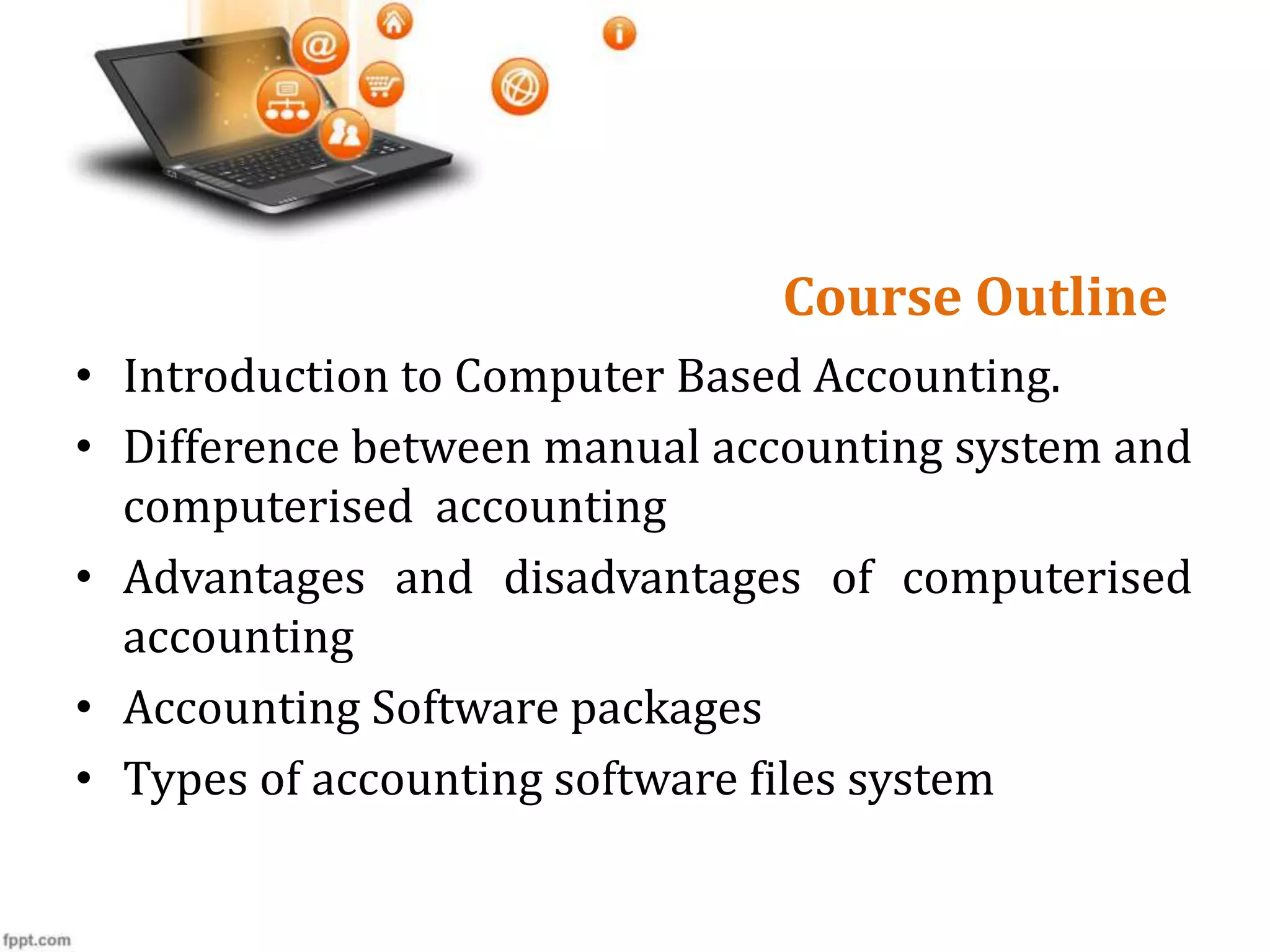 Course Outline

• Introduction to Computer Based Accounting.
• Difference between manual accounting system and computerised accounting
• Advantages and disadvantages of computerised accounting
• Accounting Software packages
• Types of accounting software files system

fppt.com